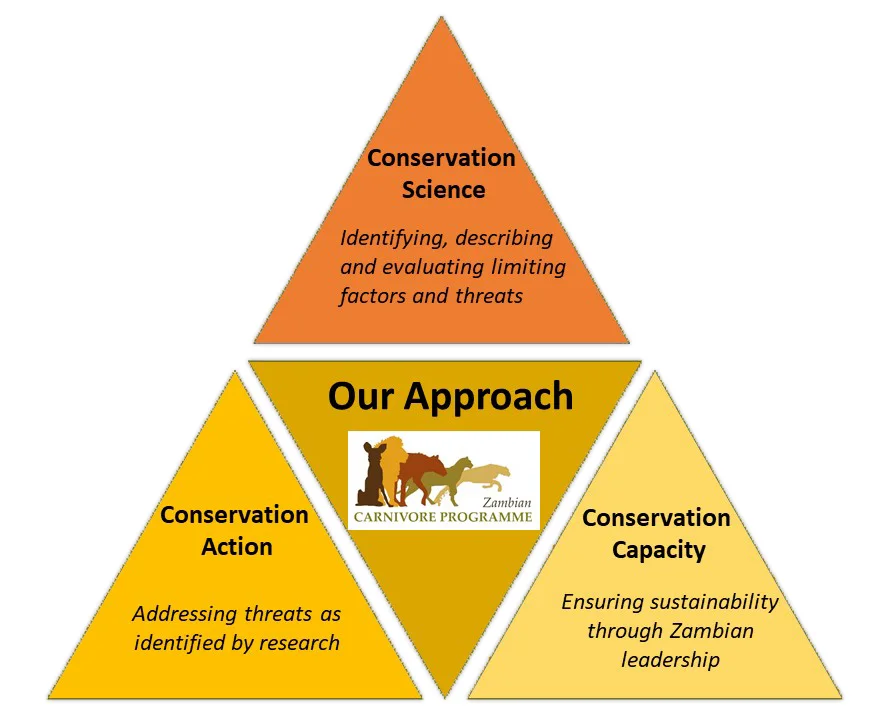 Conservation Science

Identifying, describing and evaluating limiting factors and threats

Our Approach

Zambian
CARNIVORE PROGRAMME

Conservation Action

Addressing threats as identified by research

Conservation Capacity

Ensuring sustainability through Zambian leadership